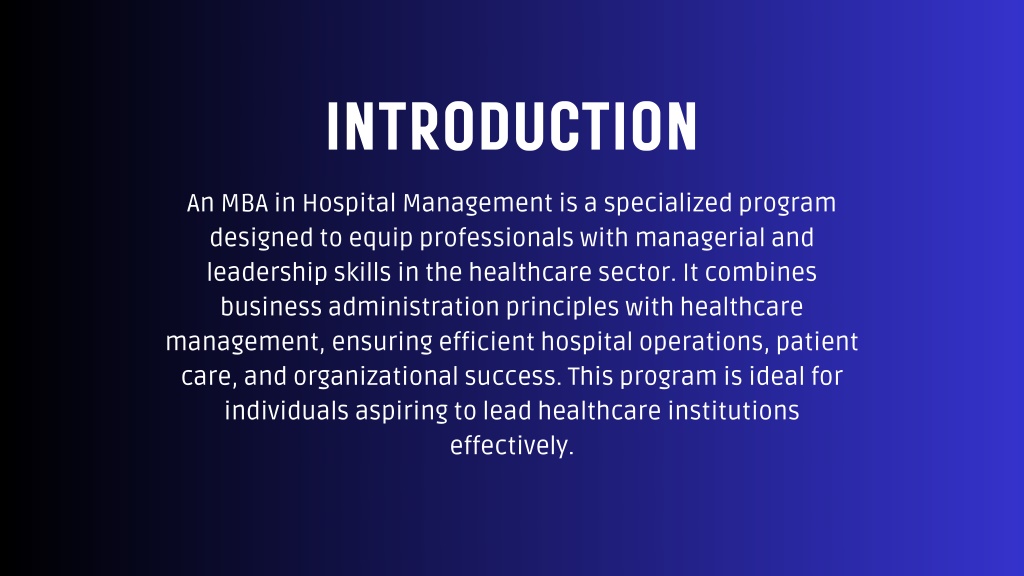 INTRODUCTION

An MBA in Hospital Management is a specialized program designed to equip professionals with managerial and leadership skills in the healthcare sector. It combines business administration principles with healthcare management, ensuring efficient hospital operations, patient care, and organizational success. This program is ideal for individuals aspiring to lead healthcare institutions effectively.